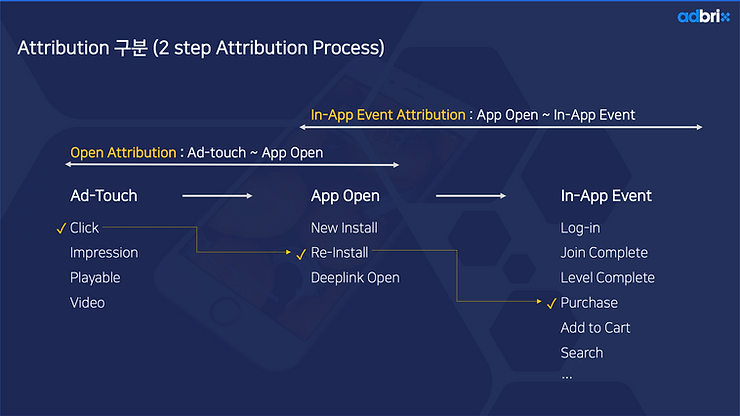 adbrix

Attribution 구분 (2 step Attribution Process)

In-App Event Attribution : App Open ~ In-App Event

Open Attribution : Ad-touch ~ App Open

Ad-Touch
✓ Click
Impression
Playable
Video

App Open
New Install
✓ Re-Install
Deeplink Open

In-App Event
Log-in
Join Complete
Level Complete
✓ Purchase
Add to Cart
Search
...